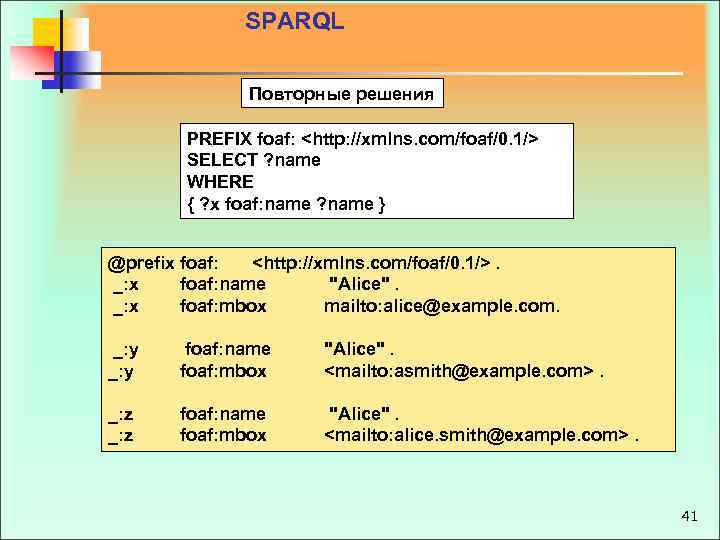 SPARQL

Повторные решения

PREFIX foaf: <http://xmlns.com/foaf/0.1/>
SELECT ?name
WHERE
{ ?x foaf:name ?name }

@prefix foaf: <http://xmlns.com/foaf/0.1/> .
_:x foaf:name "Alice" .
_:x foaf:mbox mailto:alice@example.com.

_:y foaf:name "Alice" .
_:y foaf:mbox <mailto:asmith@example.com> .

_:z foaf:name "Alice" .
_:z foaf:mbox <mailto:alice.smith@example.com> .

41